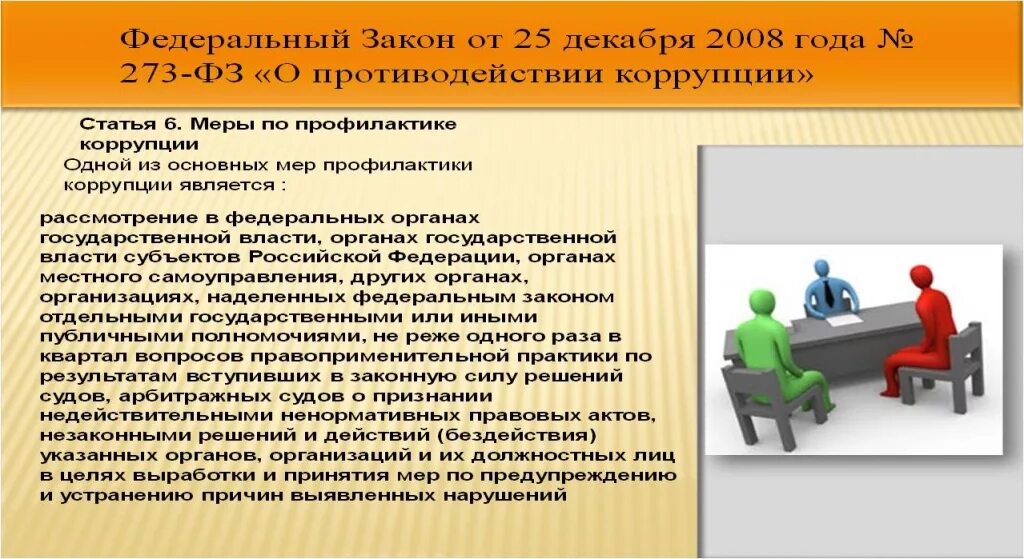 Федеральный Закон от 25 декабря 2008 года № 273-ФЗ «О противодействии коррупции»

Статья 6. Меры по профилактике коррупции
Одной из основных мер профилактики коррупции является :

рассмотрение в федеральных органах государственной власти, органах государственной власти субъектов Российской Федерации, органах местного самоуправления, других органах, организациях, наделенных федеральным законом отдельными государственными или иными публичными полномочиями, не реже одного раза в квартал вопросов правоприменительной практики по результатам вступивших в законную силу решений судов, арбитражных судов о признании недействительными ненормативных правовых актов, незаконными решений и действий (бездействия) указанных органов, организаций и их должностных лиц в целях выработки и принятия мер по предупреждению и устранению причин выявленных нарушений